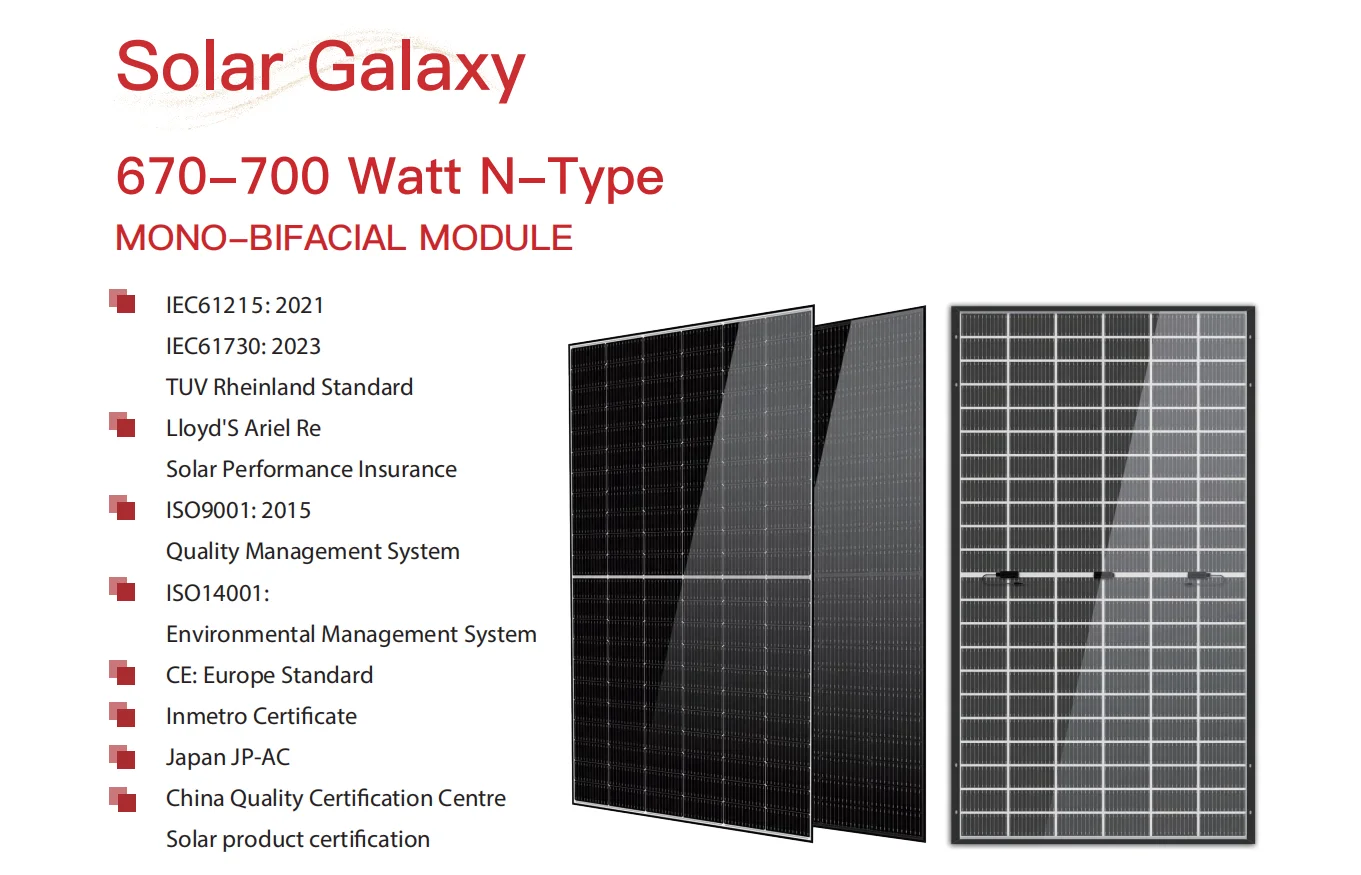 Solar Galaxy

670–700 Watt N–Type

MONO–BIFACIAL MODULE

IEC61215: 2021
IEC61730: 2023
TUV Rheinland Standard

Lloyd'S Ariel Re
Solar Performance Insurance

ISO9001: 2015
Quality Management System

ISO14001:
Environmental Management System

CE: Europe Standard

Inmetro Certificate

Japan JP-AC

China Quality Certification Centre
Solar product certification